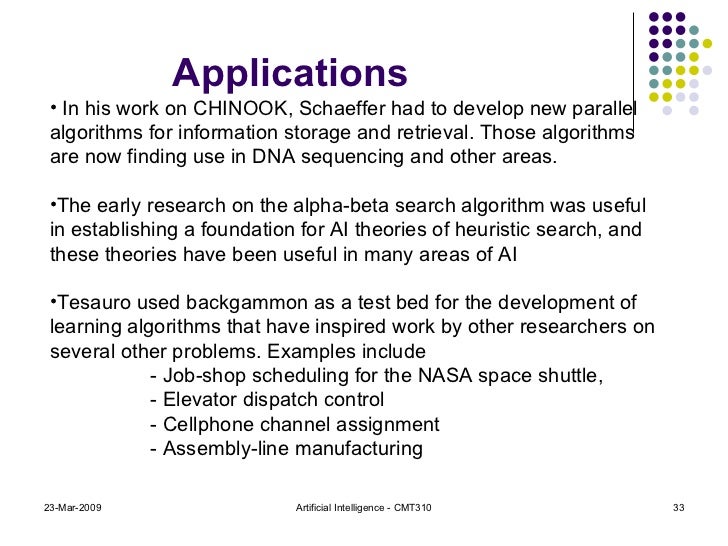 Applications

• In his work on CHINOOK, Schaeffer had to develop new parallel algorithms for information storage and retrieval. Those algorithms are now finding use in DNA sequencing and other areas.

•The early research on the alpha-beta search algorithm was useful in establishing a foundation for AI theories of heuristic search, and these theories have been useful in many areas of AI

•Tesauro used backgammon as a test bed for the development of learning algorithms that have inspired work by other researchers on several other problems. Examples include

- Job-shop scheduling for the NASA space shuttle,
- Elevator dispatch control
- Cellphone channel assignment
- Assembly-line manufacturing

23-Mar-2009 Artificial Intelligence - CMT310 33